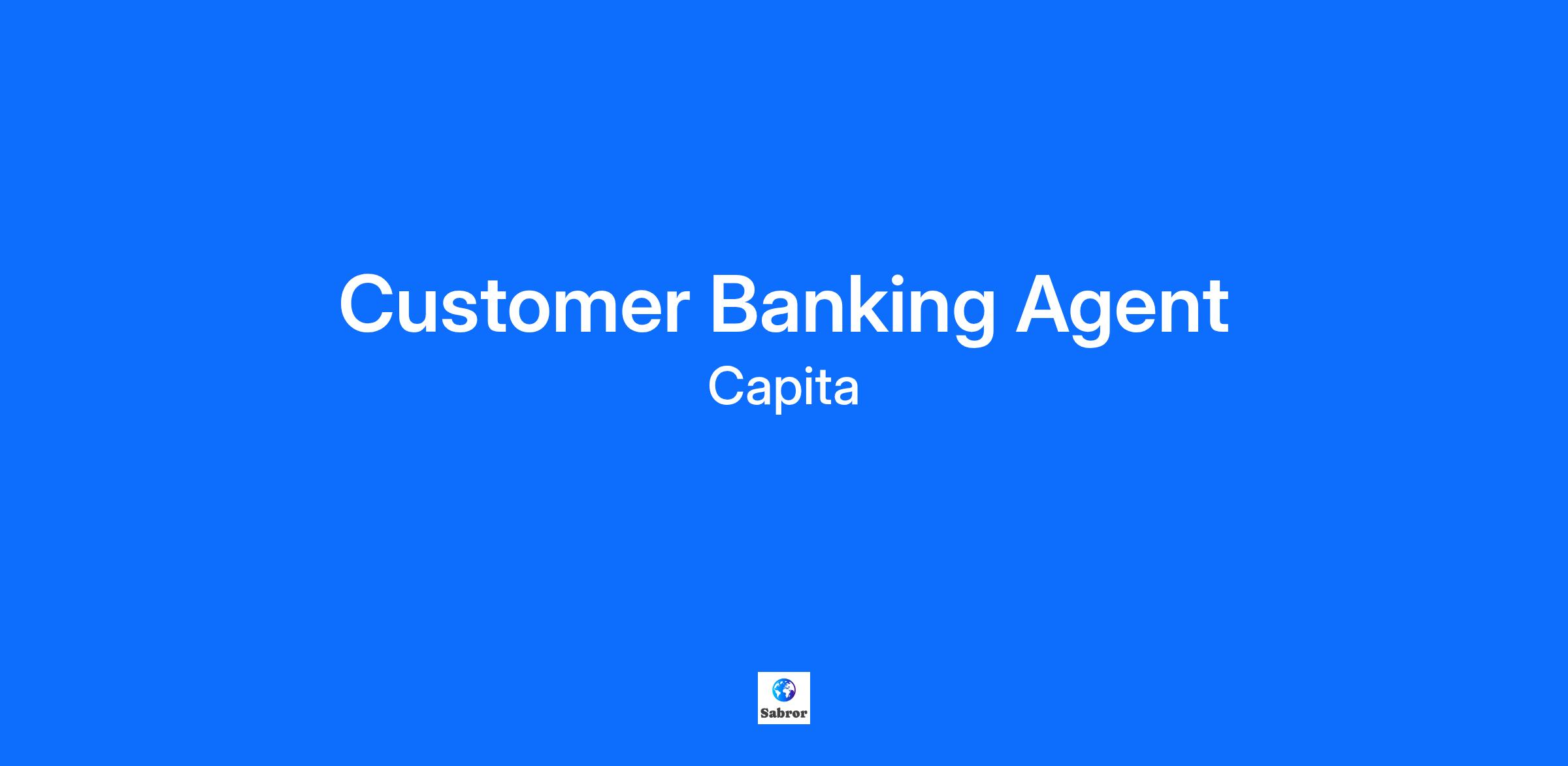 Customer Banking Agent
Capita

Sabror